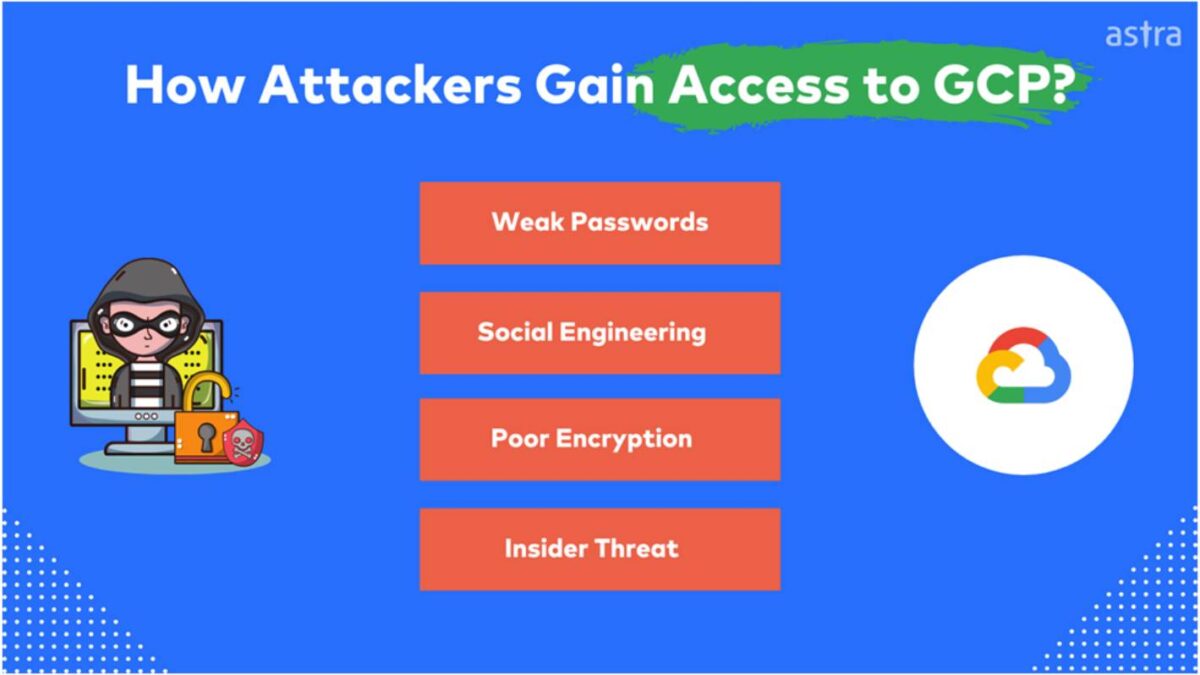 astra

How Attackers Gain Access to GCP?

Weak Passwords

Social Engineering

Poor Encryption

Insider Threat